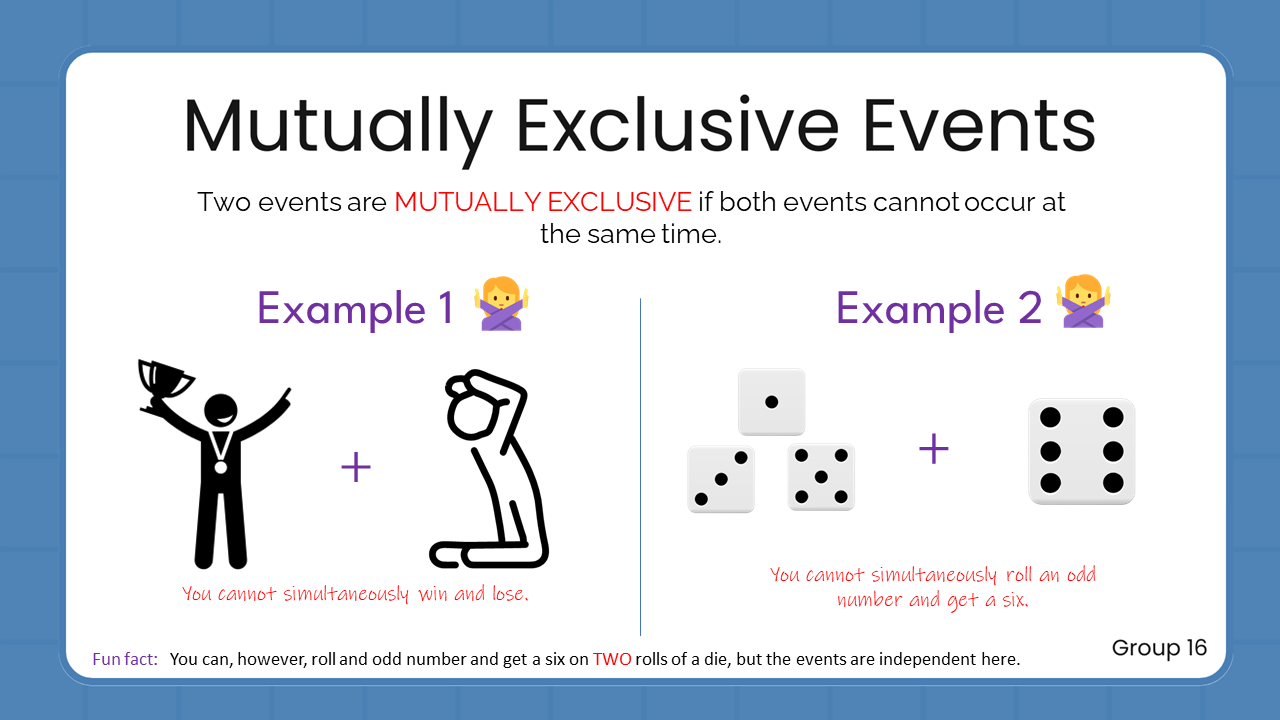 Mutually Exclusive Events

Two events are MUTUALLY EXCLUSIVE if both events cannot occur at the same time.

Example 1

+

You cannot simultaneously win and lose.

Example 2

+

You cannot simultaneously roll an odd number and get a six.

Fun fact: You can, however, roll and odd number and get a six on TWO rolls of a die, but the events are independent here.

Group 16